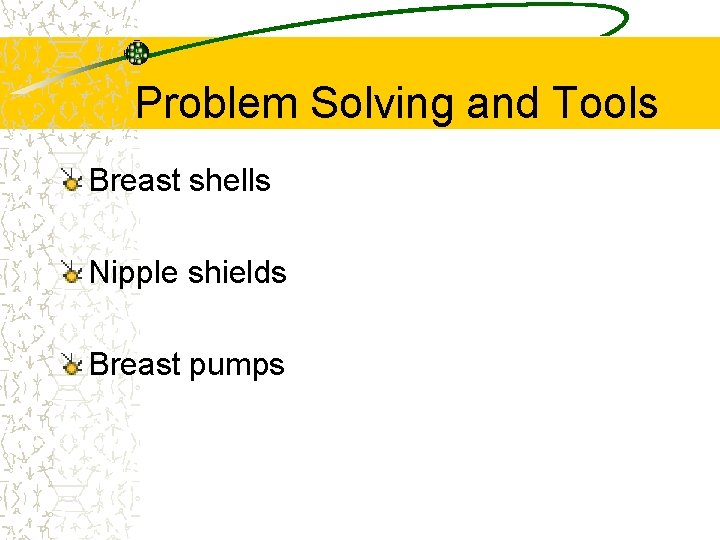 Problem Solving and Tools

Breast shells

Nipple shields

Breast pumps